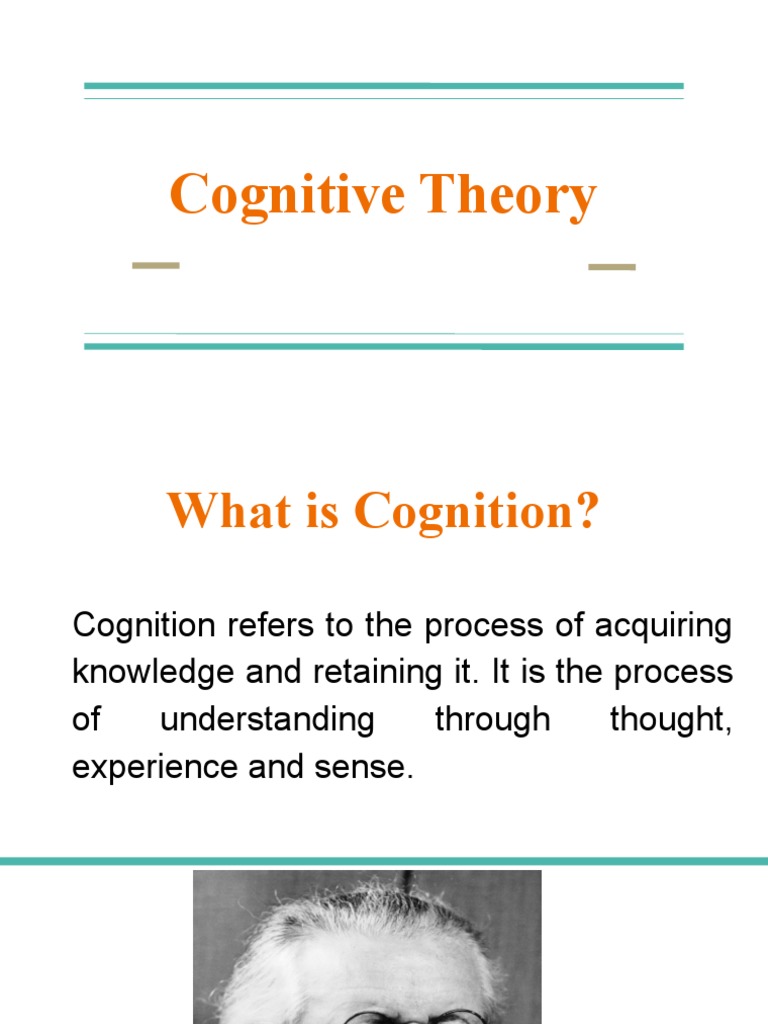 Cognitive Theory

What is Cognition?

Cognition refers to the process of acquiring knowledge and retaining it. It is the process of understanding through thought, experience and sense.